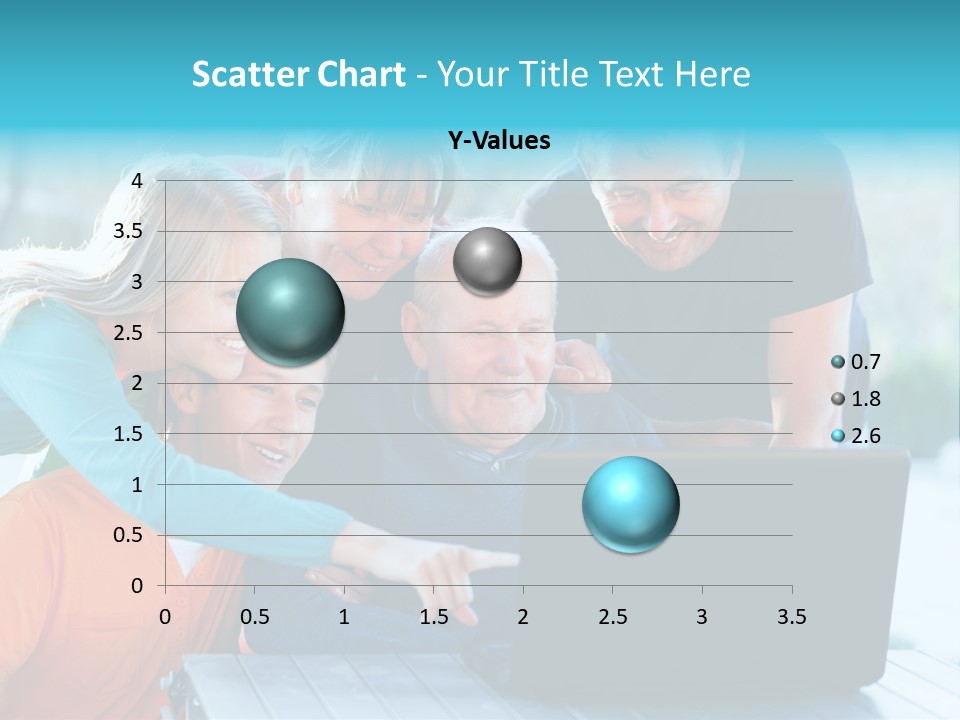 Scatter Chart - Your Title Text Here

Y-Values

4
3.5
3
2.5
2
1.5
1
0.5
0

0 0.5 1 1.5 2 2.5 3 3.5

0.7
1.8
2.6